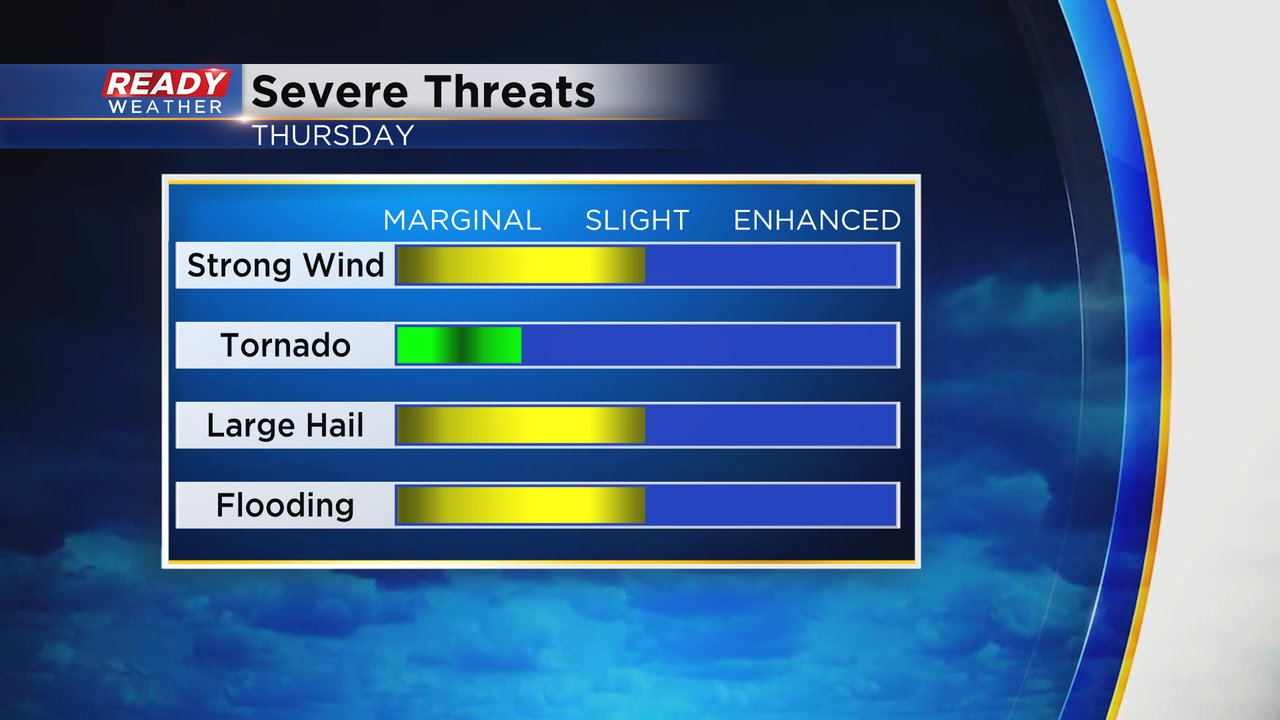 READY WEATHER Severe Threats
THURSDAY

MARGINAL SLIGHT ENHANCED

Strong Wind

Tornado

Large Hail

Flooding